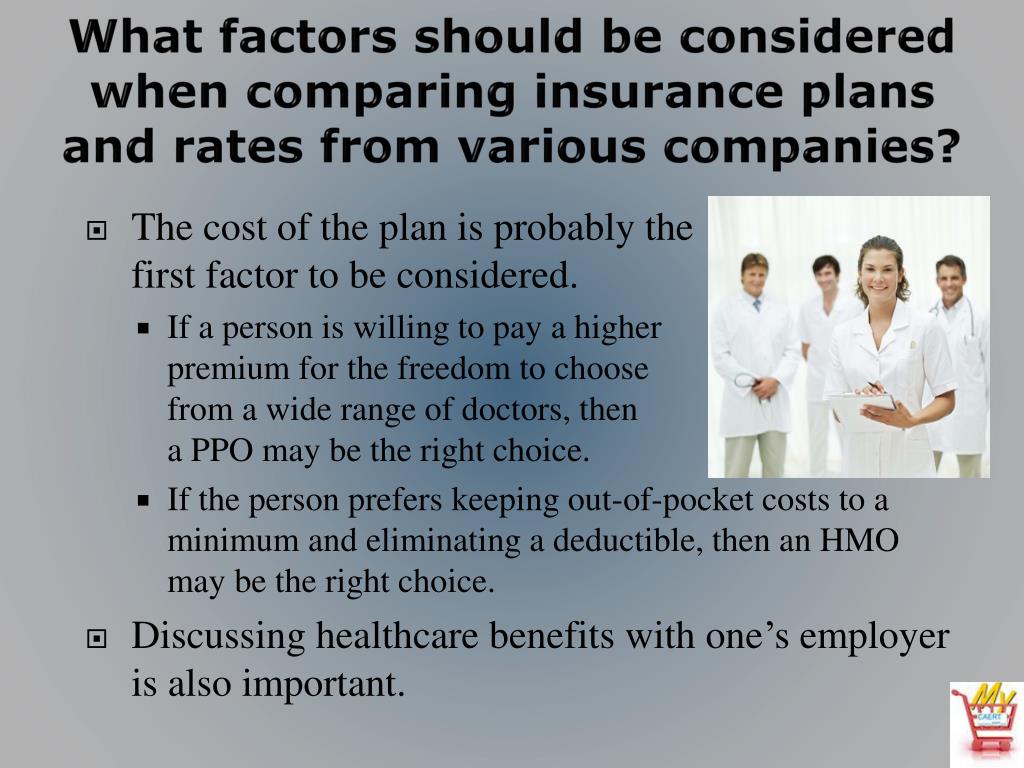 What factors should be considered when comparing insurance plans and rates from various companies?

The cost of the plan is probably the first factor to be considered.

If a person is willing to pay a higher premium for the freedom to choose from a wide range of doctors, then a PPO may be the right choice.

If the person prefers keeping out-of-pocket costs to a minimum and eliminating a deductible, then an HMO may be the right choice.

Discussing healthcare benefits with one's employer is also important.

My
CAERT